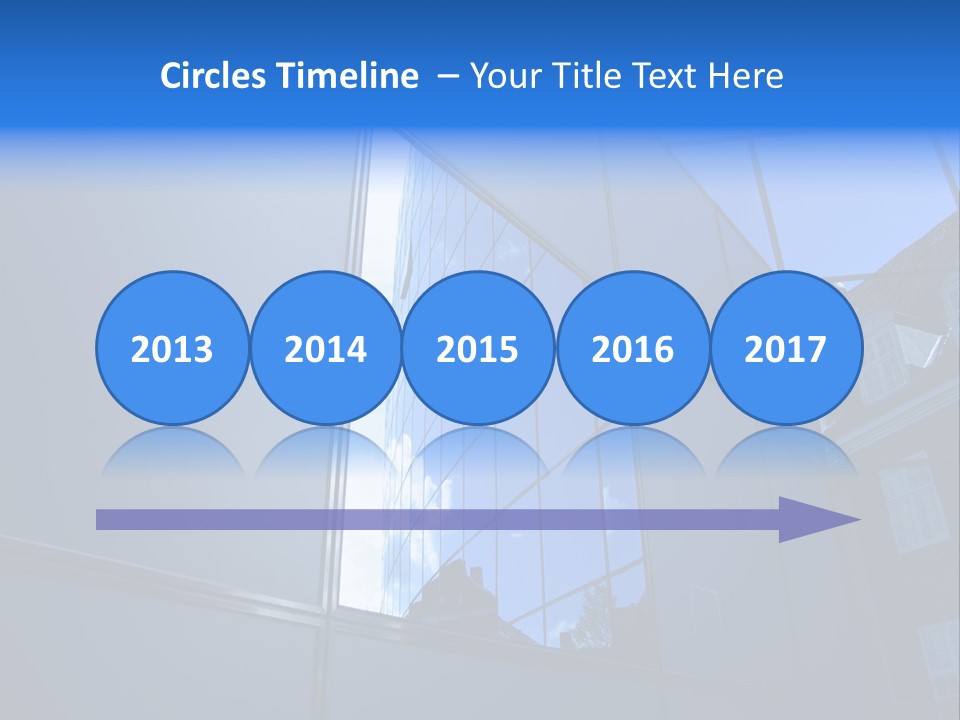 Circles Timeline – Your Title Text Here

2013

2014

2015

2016

2017